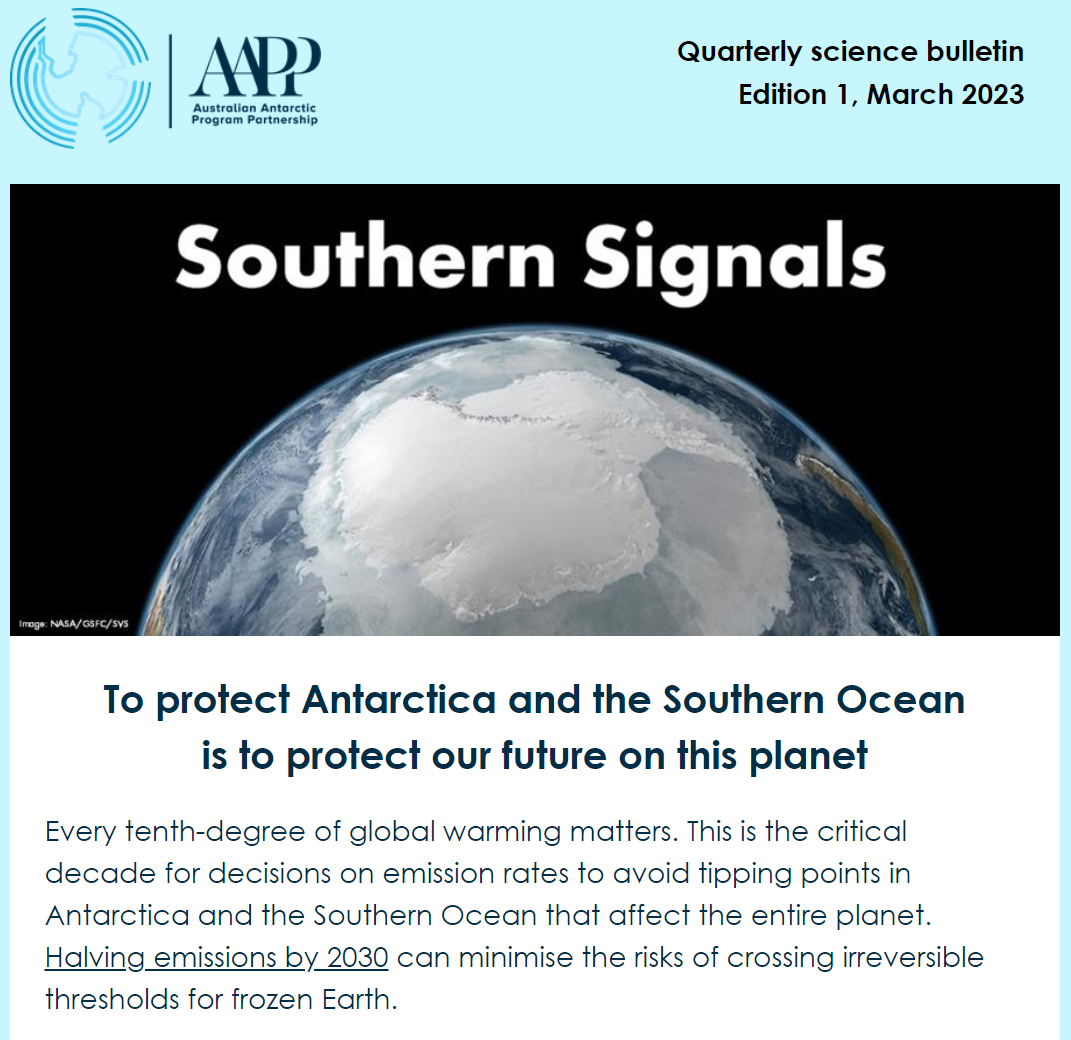 AAPP
Australian Antarctic Program Partnership

Quarterly science bulletin
Edition 1, March 2023

Southern Signals

Image: NASA/GSFC/SVS

To protect Antarctica and the Southern Ocean is to protect our future on this planet

Every tenth-degree of global warming matters. This is the critical decade for decisions on emission rates to avoid tipping points in Antarctica and the Southern Ocean that affect the entire planet. Halving emissions by 2030 can minimise the risks of crossing irreversible thresholds for frozen Earth.